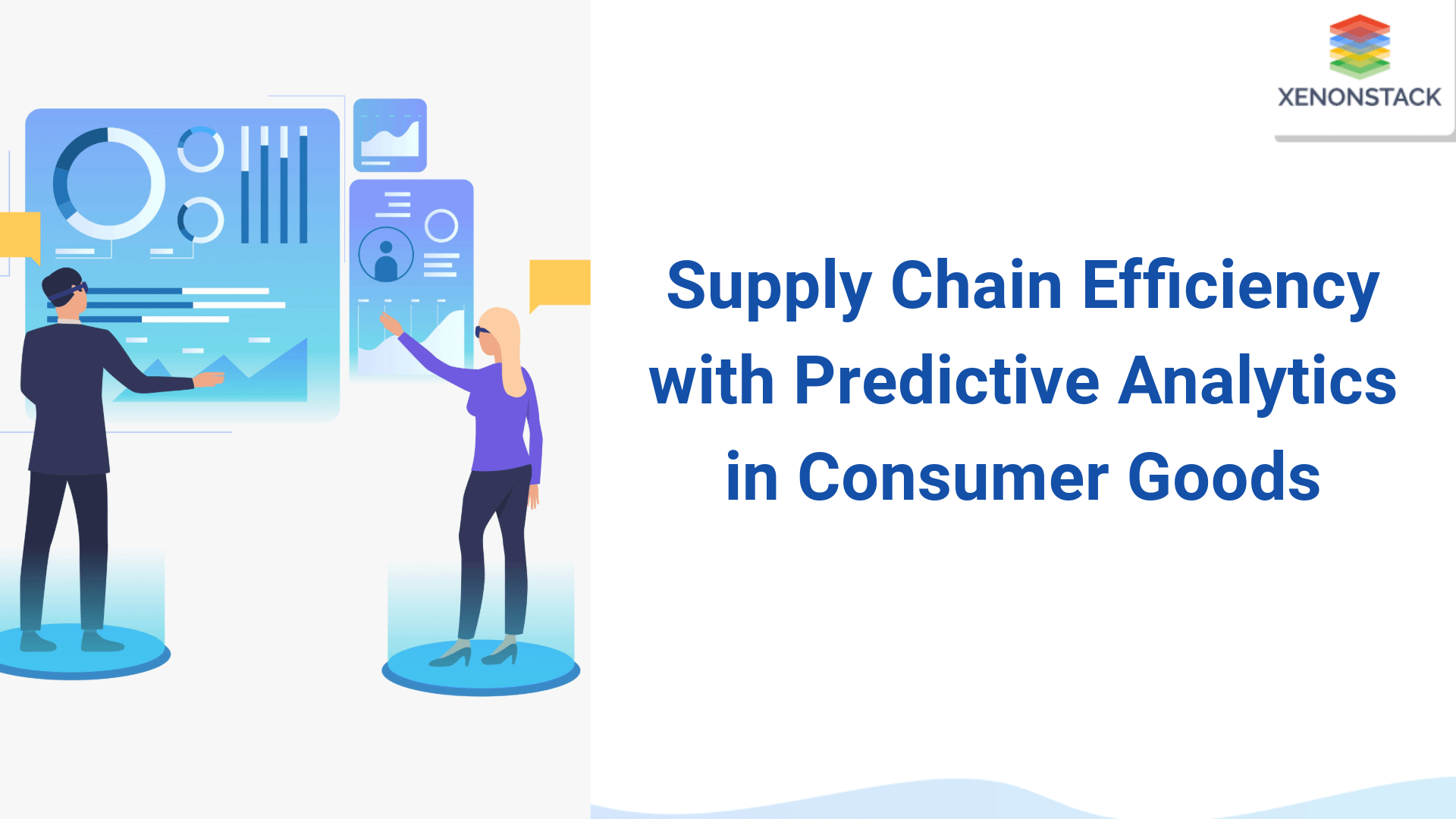 XENONSTACK

Supply Chain Efficiency with Predictive Analytics in Consumer Goods